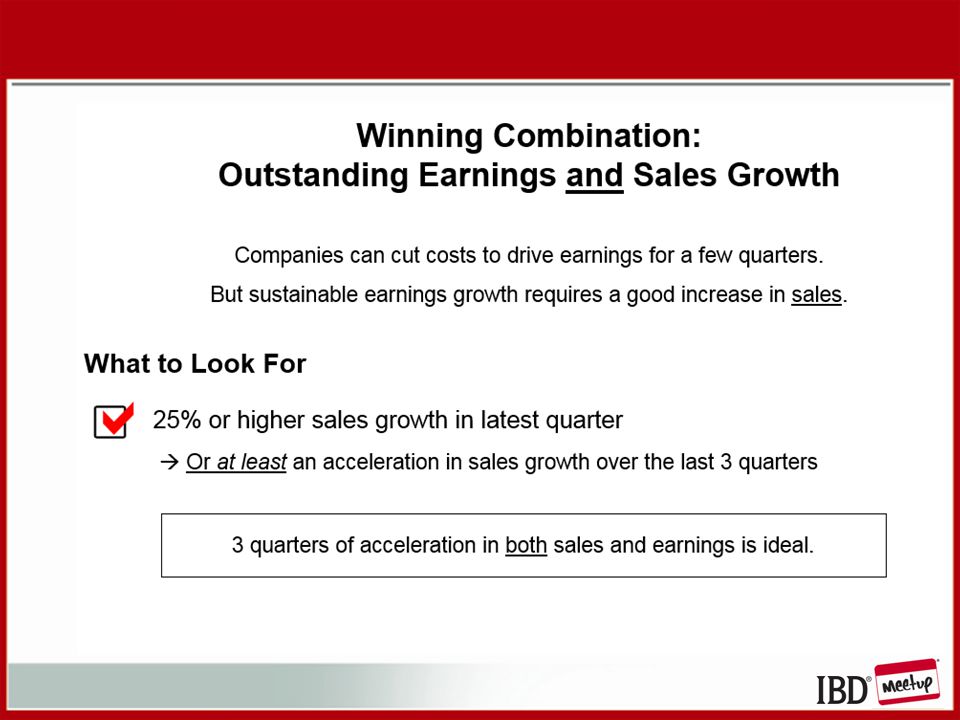 Winning Combination:
Outstanding Earnings and Sales Growth

Companies can cut costs to drive earnings for a few quarters.

But sustainable earnings growth requires a good increase in sales.

What to Look For

25% or higher sales growth in latest quarter

→ Or at least an acceleration in sales growth over the last 3 quarters

3 quarters of acceleration in both sales and earnings is ideal.

IBD® Meetup